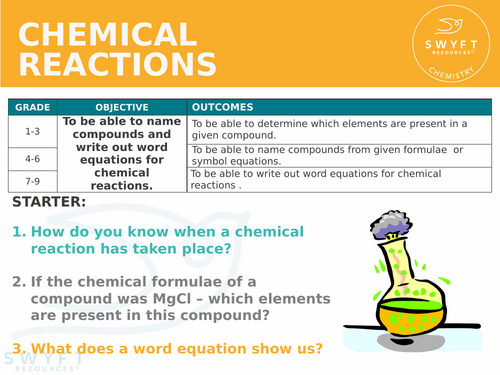 CHEMICAL REACTIONS

SWYFT RESOURCES© CHEMISTRY

| GRADE | OBJECTIVE | OUTCOMES |
|---|---|---|
| 1-3 | To be able to name compounds and write out word equations for chemical reactions. | To be able to determine which elements are present in a given compound. |
| 4-6 | | To be able to name compounds from given formulae or symbol equations. |
| 7-9 | | To be able to write out word equations for chemical reactions . |

STARTER:

1. How do you know when a chemical reaction has taken place?

2. If the chemical formulae of a compound was MgCl – which elements are present in this compound?

3. What does a word equation show us?

SWYFT RESOURCES©